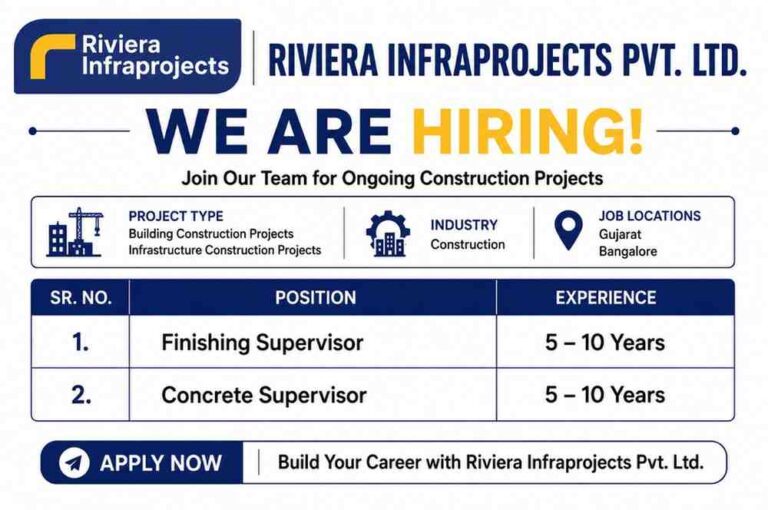 Riviera Infraprojects

RIVIERA INFRAPROJECTS PVT. LTD.

WE ARE HIRING!

Join Our Team for Ongoing Construction Projects

PROJECT TYPE
Building Construction Projects
Infrastructure Construction Projects

INDUSTRY
Construction

JOB LOCATIONS
Gujarat
Bangalore

| SR. NO. | POSITION | EXPERIENCE |
|---|---|---|
| 1. | Finishing Supervisor | 5 – 10 Years |
| 2. | Concrete Supervisor | 5 – 10 Years |

APPLY NOW

Build Your Career with Riviera Infraprojects Pvt. Ltd.